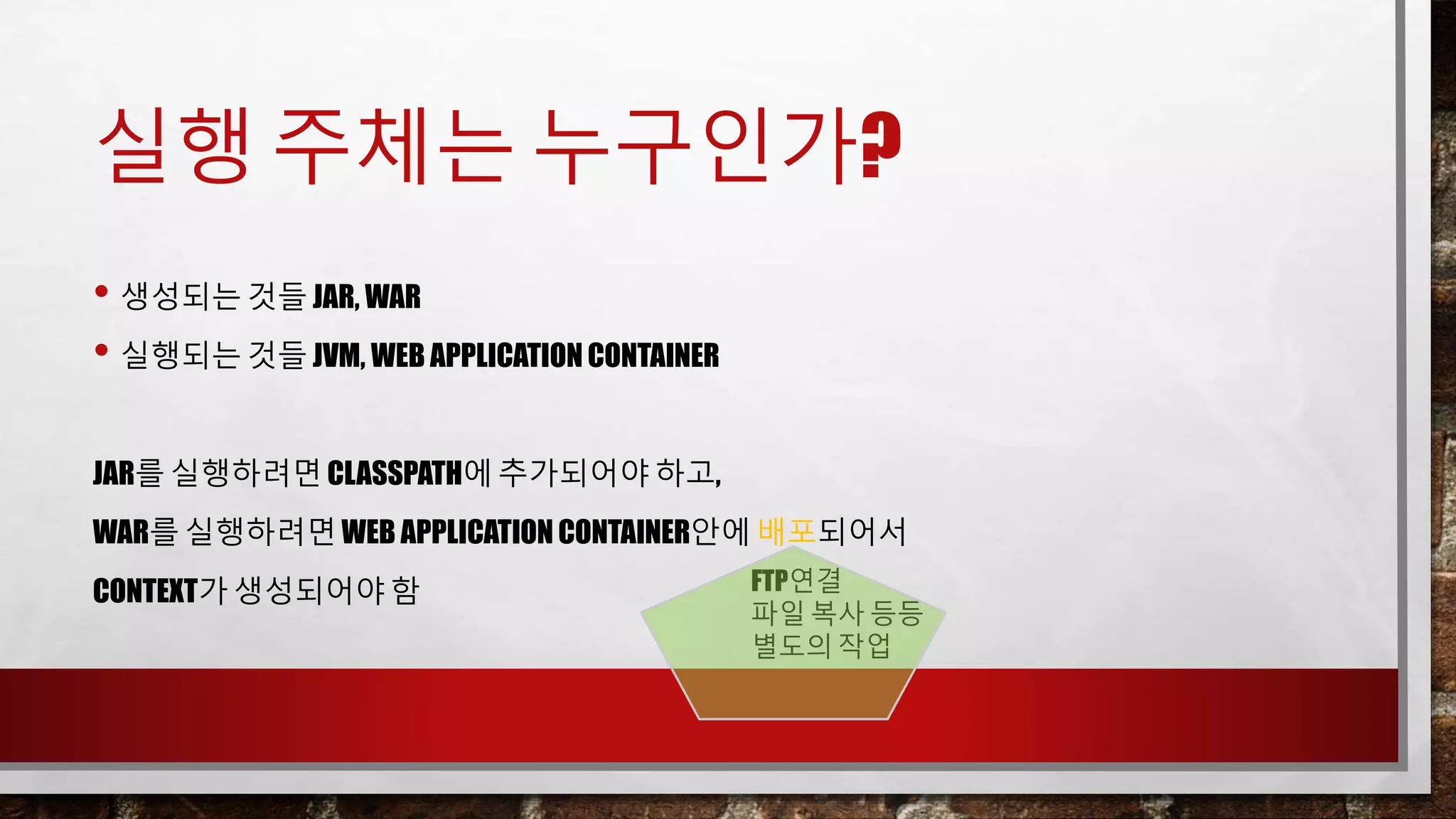 실행 주체는 누구인가?

• 생성되는 것들 JAR, WAR
• 실행되는 것들 JVM, WEB APPLICATION CONTAINER

JAR를 실행하려면 CLASSPATH에 추가되어야 하고,

WAR를 실행하려면 WEB APPLICATION CONTAINER안에 배포되어서

CONTEXT가 생성되어야 함

FTP연결
파일 복사 등등
별도의 작업